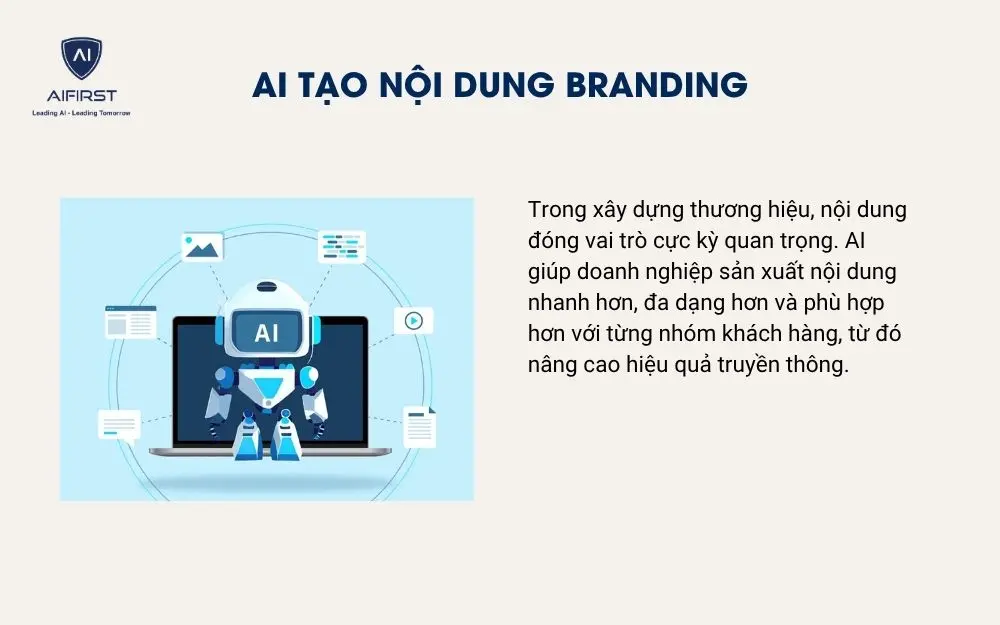 AI
AIFIRST
Leading AI - Leading Tomorrow

AI TẠO NỘI DUNG BRANDING

AI

Trong xây dựng thương hiệu, nội dung đóng vai trò cực kỳ quan trọng. AI giúp doanh nghiệp sản xuất nội dung nhanh hơn, đa dạng hơn và phù hợp hơn với từng nhóm khách hàng, từ đó nâng cao hiệu quả truyền thông.